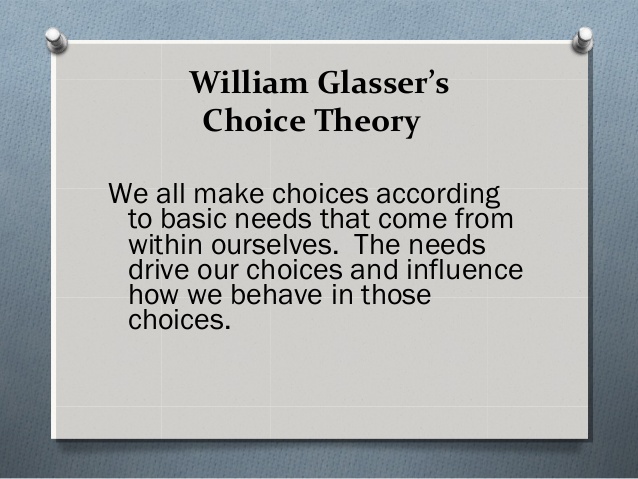 William Glasser's
Choice Theory

We all make choices according to basic needs that come from within ourselves.  The needs drive our choices and influence how we behave in those choices.